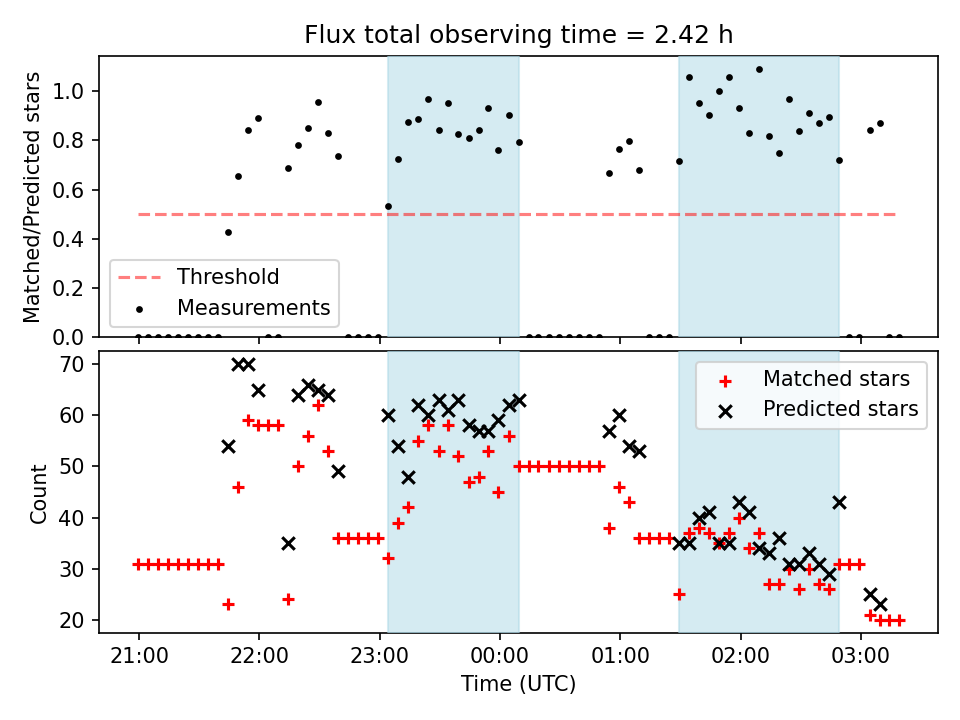 Flux total observing time = 2.42 h

Matched/Predicted stars

1.0
0.8
0.6
0.4
0.2
0.0

Threshold
Measurements

Count

70
60
50
40
30
20

Matched stars
Predicted stars

21:00
22:00
23:00
00:00
01:00
02:00
03:00

Time (UTC)